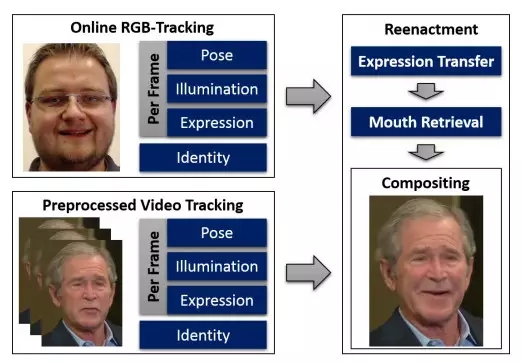 Online RGB-Tracking

Per Frame

Pose

Illumination

Expression

Identity

Preprocessed Video Tracking

Per Frame

Pose

Illumination

Expression

Identity

Reenactment

Expression Transfer

Mouth Retrieval

Compositing